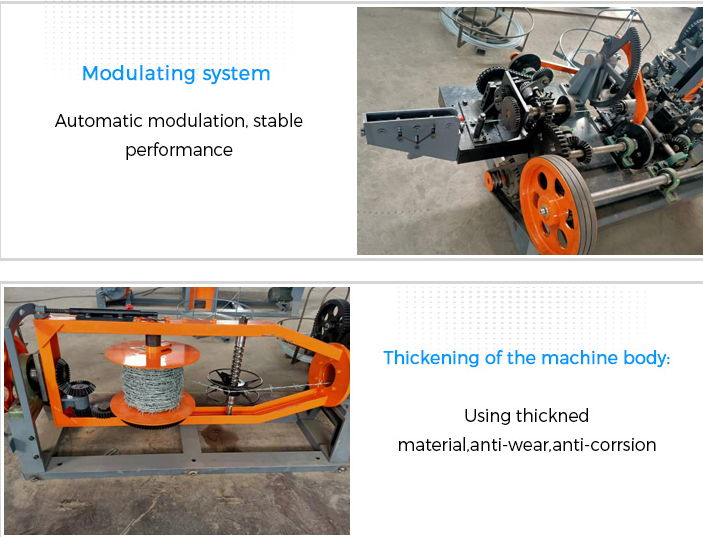 Modulating system

Automatic modulation, stable performance

Thickening of the machine body:

Using thickned material,anti-wear,anti-corrsion